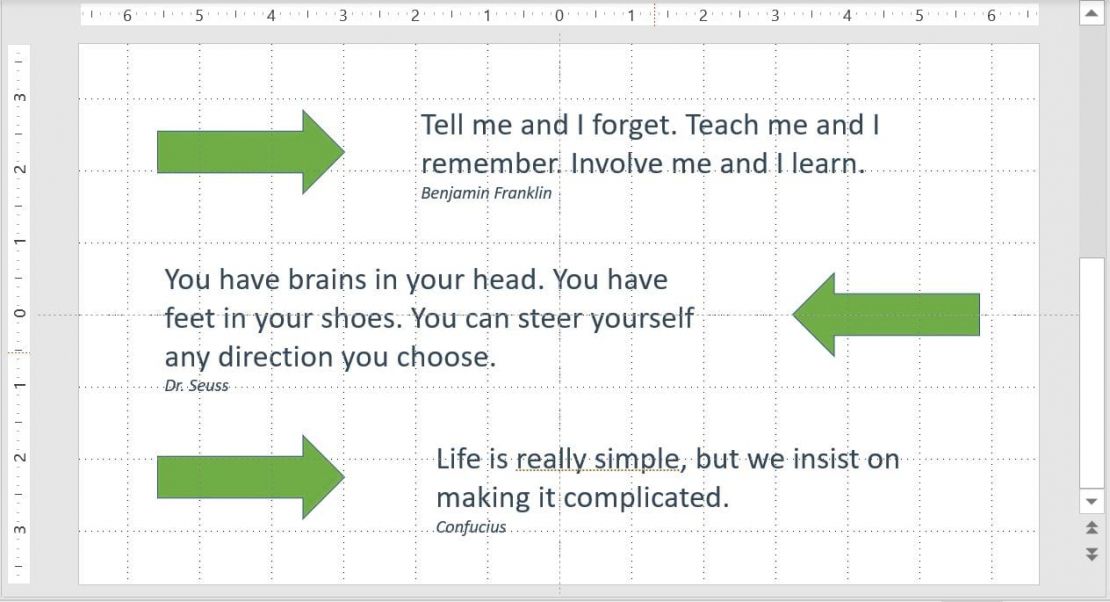 6 5 4 3 2 1 0 1 2 3 4 5 6

3 2 1 0 1 2 3

Tell me and I forget. Teach me and I remember. Involve me and I learn.
Benjamin Franklin

You have brains in your head. You have feet in your shoes. You can steer yourself any direction you choose.
Dr. Seuss

Life is really simple, but we insist on making it complicated.
Confucius